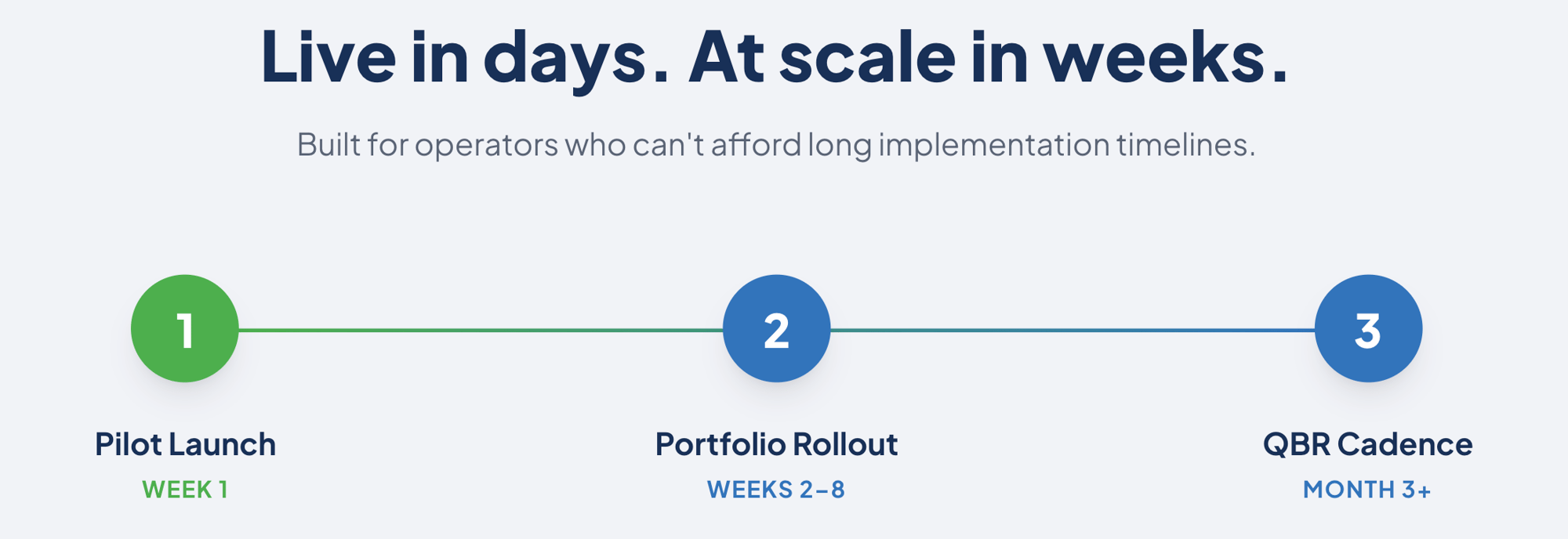 Live in days. At scale in weeks.

Built for operators who can't afford long implementation timelines.

1

Pilot Launch
WEEK 1

2

Portfolio Rollout
WEEKS 2–8

3

QBR Cadence
MONTH 3+